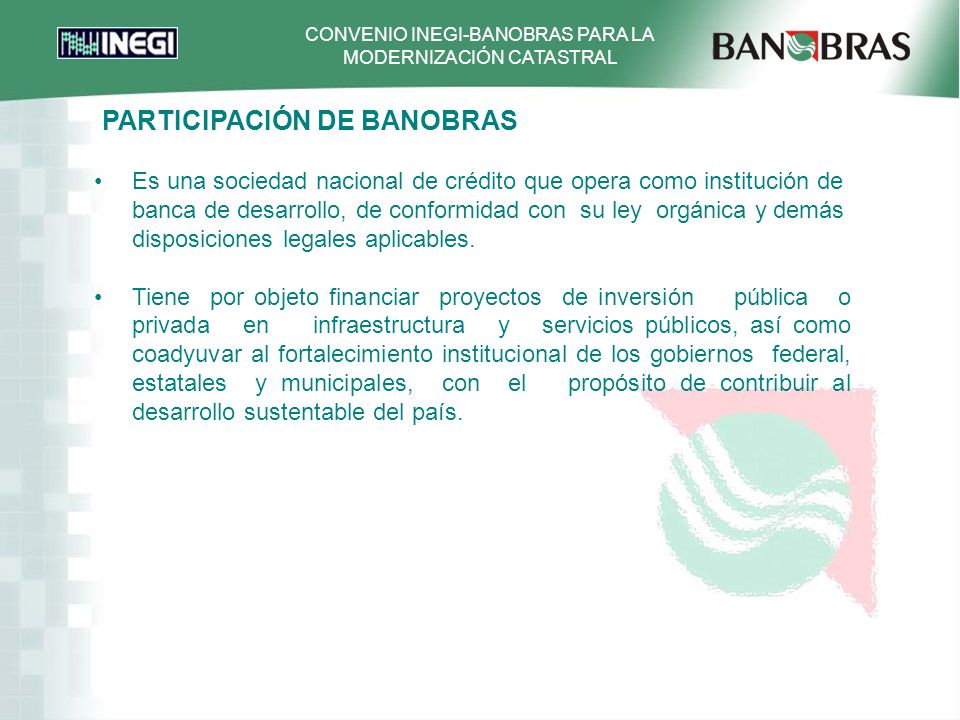 INEGI

CONVENIO INEGI-BANOBRAS PARA LA MODERNIZACIÓN CATASTRAL

BANOBRAS

PARTICIPACIÓN DE BANOBRAS

• Es una sociedad nacional de crédito que opera como institución de banca de desarrollo, de conformidad con su ley orgánica y demás disposiciones legales aplicables.

• Tiene por objeto financiar proyectos de inversión pública o privada en infraestructura y servicios públicos, así como coadyuvar al fortalecimiento institucional de los gobiernos federal, estatales y municipales, con el propósito de contribuir al desarrollo sustentable del país.